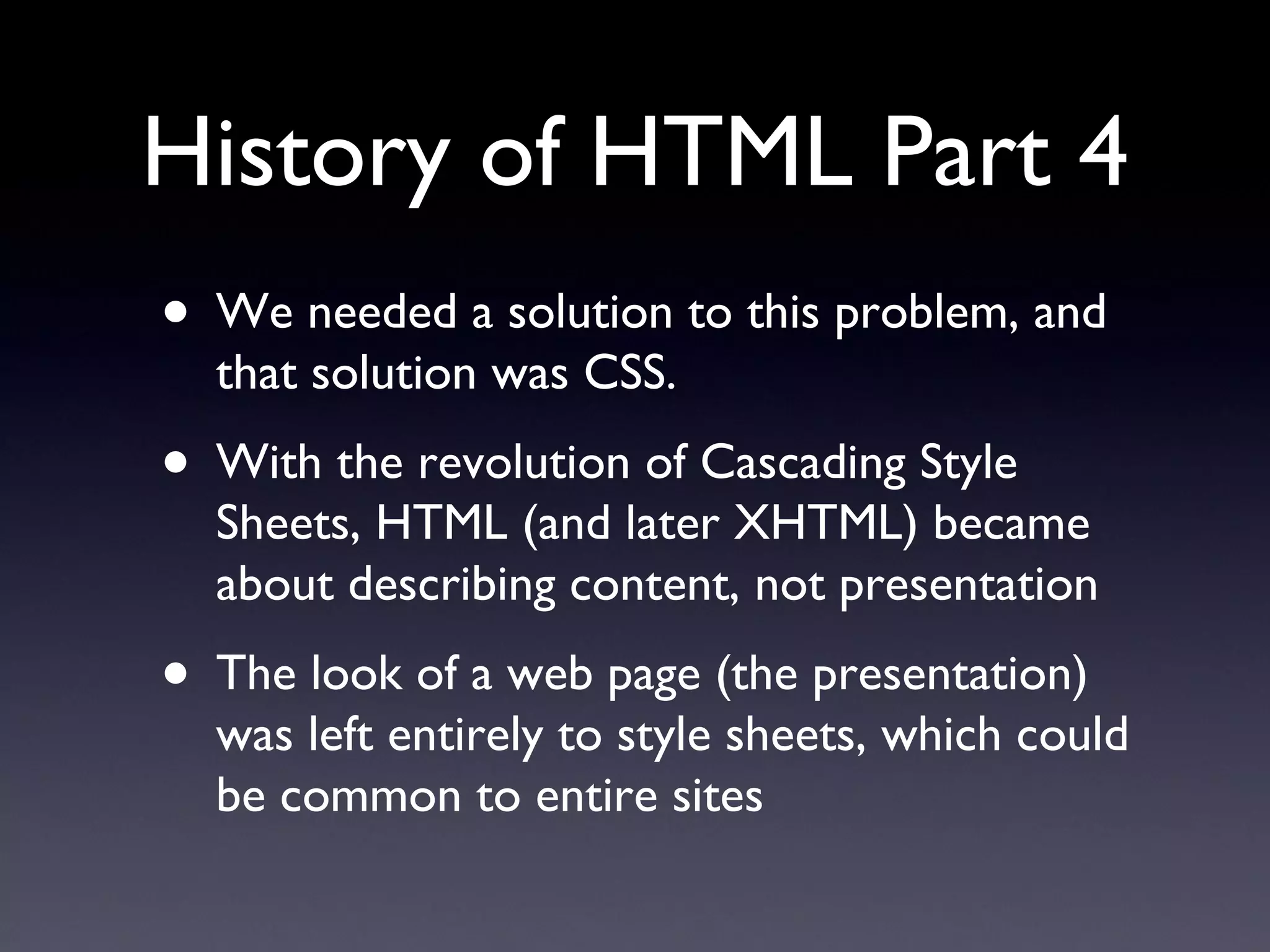 History of HTML Part 4

• We needed a solution to this problem, and that solution was CSS.

• With the revolution of Cascading Style Sheets, HTML (and later XHTML) became about describing content, not presentation

• The look of a web page (the presentation) was left entirely to style sheets, which could be common to entire sites